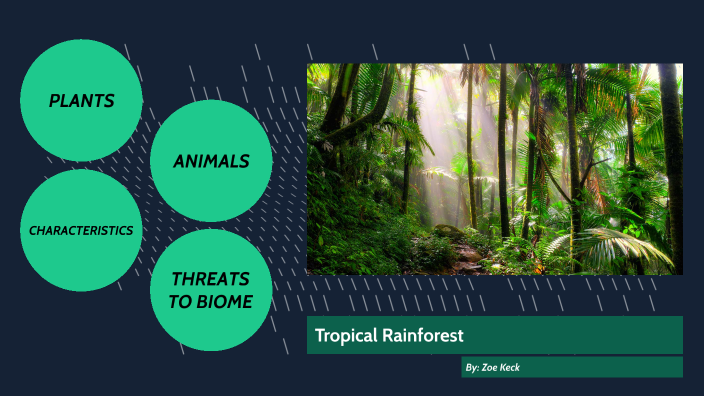 PLANTS

ANIMALS

CHARACTERISTICS

THREATS TO BIOME

Tropical Rainforest

By: Zoe Keck